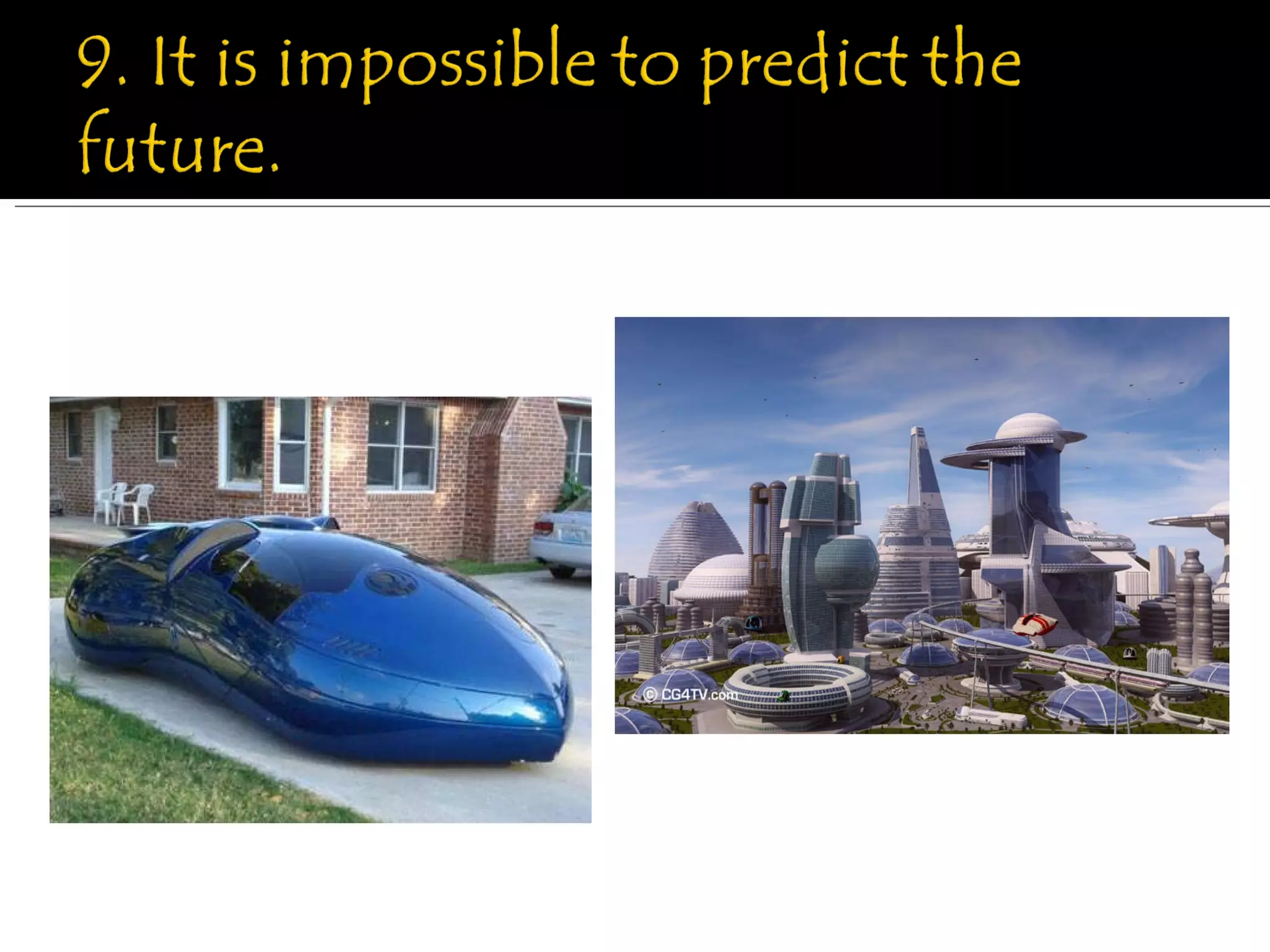 9. It is impossible to predict the future.

© CG4TV.com